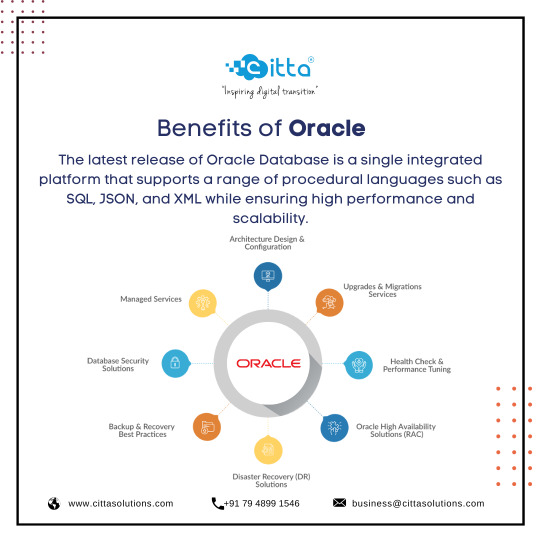 citta®
"Inspiring digital transition"

Benefits of Oracle

The latest release of Oracle Database is a single integrated platform that supports a range of procedural languages such as SQL, JSON, and XML while ensuring high performance and scalability.

Architecture Design & Configuration

Upgrades & Migrations Services

Health Check & Performance Tuning

Oracle High Availability Solutions (RAC)

Disaster Recovery (DR) Solutions

Backup & Recovery Best Practices

Database Security Solutions

Managed Services

ORACLE

www.cittasolutions.com

+91 79 4899 1546

business@cittasolutions.com